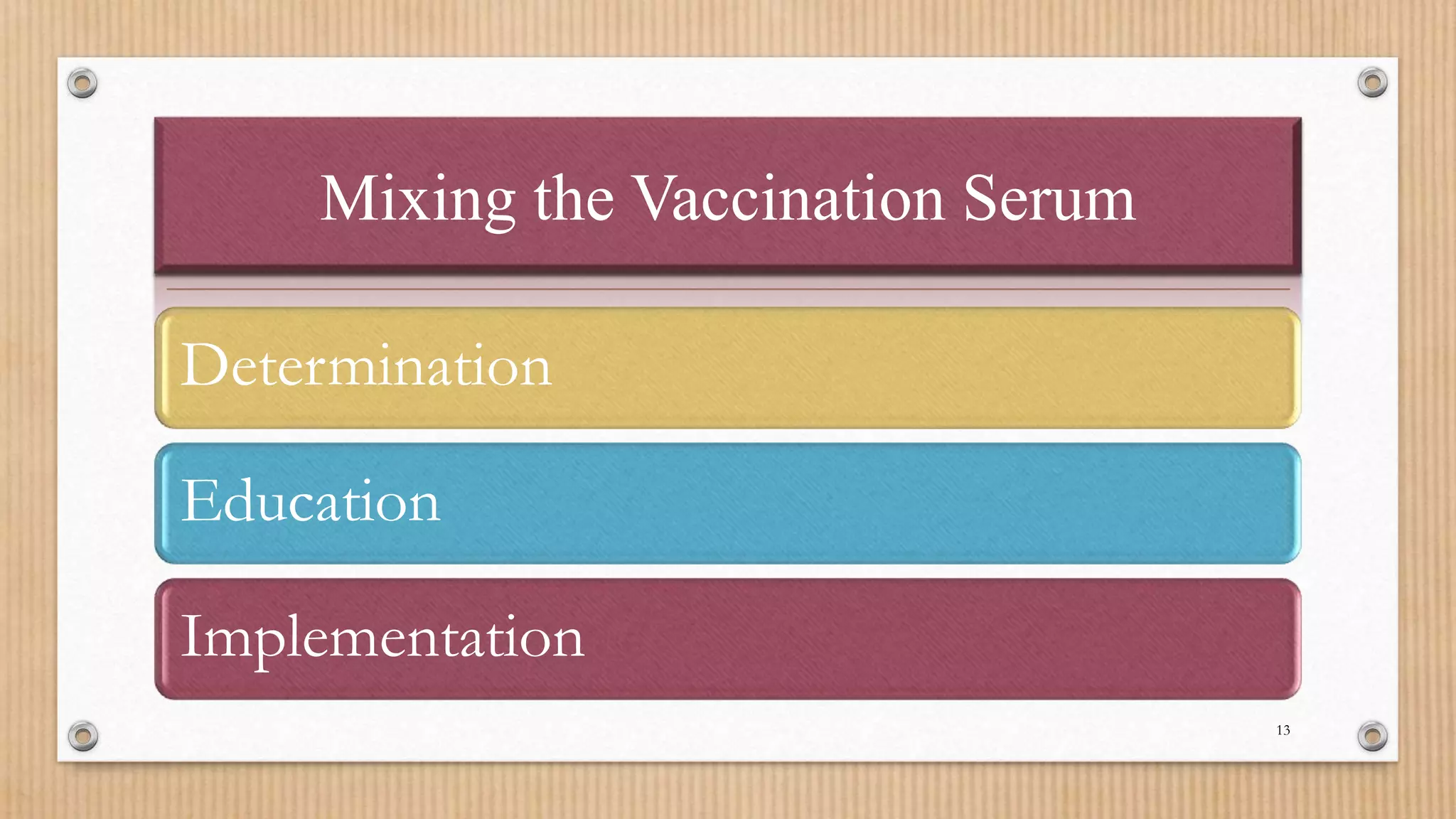 Mixing the Vaccination Serum

Determination

Education

Implementation

13